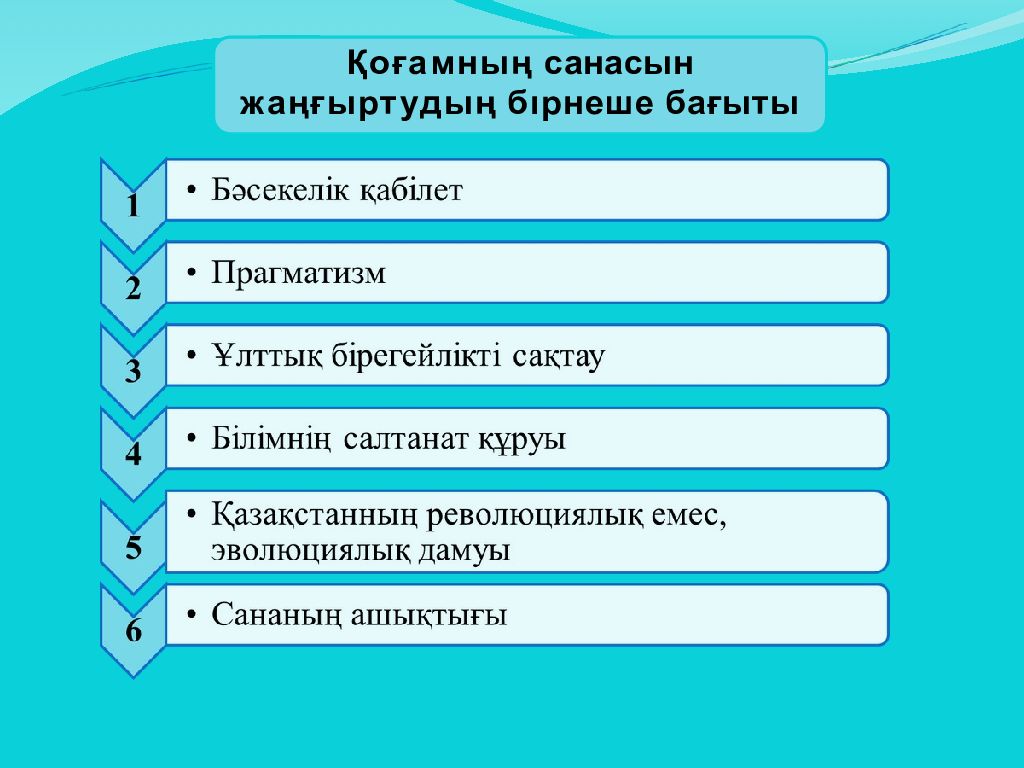 Қоғамның санасын жаңғыртудың бірнеше бағыты

1
• Бәсекелік қабілет

2
• Прагматизм

3
• Ұлттық бірегейлікті сақтау

4
• Білімнің салтанат құруы

5
• Қазақстанның революциялық емес, эволюциялық дамуы

6
• Сананың ашықтығы